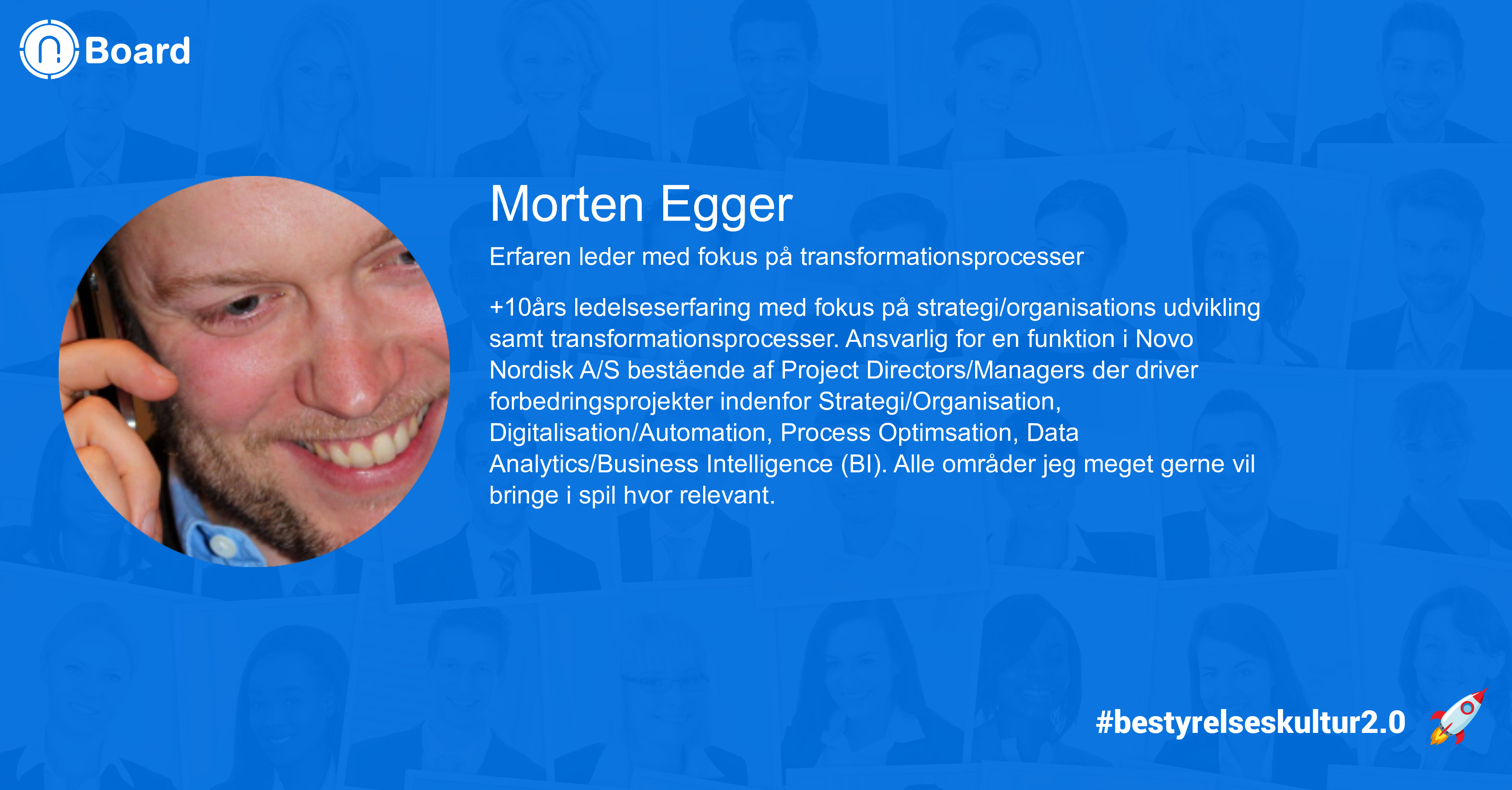 Board

Morten Egger

Erfaren leder med fokus på transformationsprocesser

+10års ledelseserfaring med fokus på strategi/organisations udvikling samt transformationsprocesser. Ansvarlig for en funktion i Novo Nordisk A/S bestående af Project Directors/Managers der driver forbedringsprojekter indenfor Strategi/Organisation, Digitalisation/Automation, Process Optimsation, Data Analytics/Business Intelligence (BI). Alle områder jeg meget gerne vil bringe i spil hvor relevant.

#bestyrelseskultur2.0